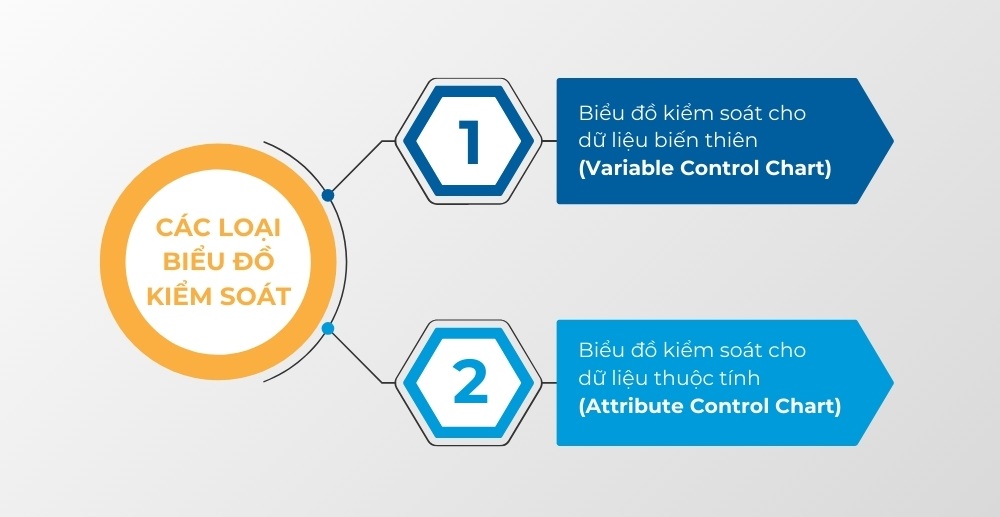 CÁC LOẠI BIỂU ĐỒ KIỂM SOÁT

1

Biểu đồ kiểm soát cho dữ liệu biến thiên (Variable Control Chart)

2

Biểu đồ kiểm soát cho dữ liệu thuộc tính (Attribute Control Chart)